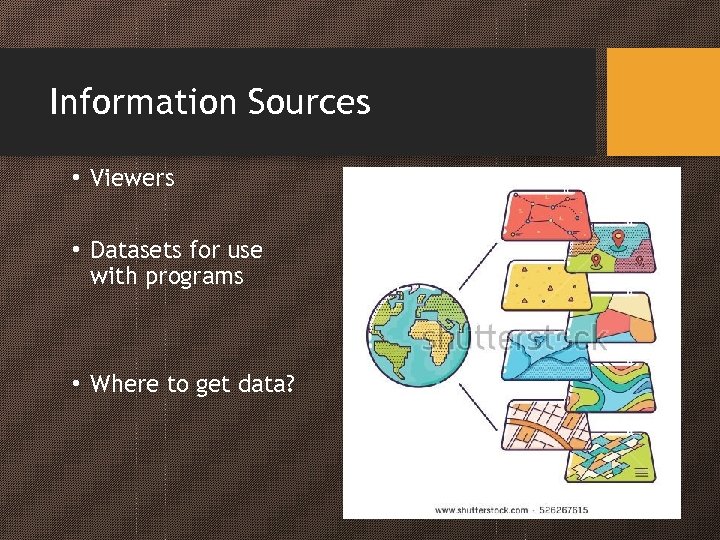 Information Sources

• Viewers

• Datasets for use with programs

• Where to get data?

shutterstock

www.shutterstock.com · 526267615